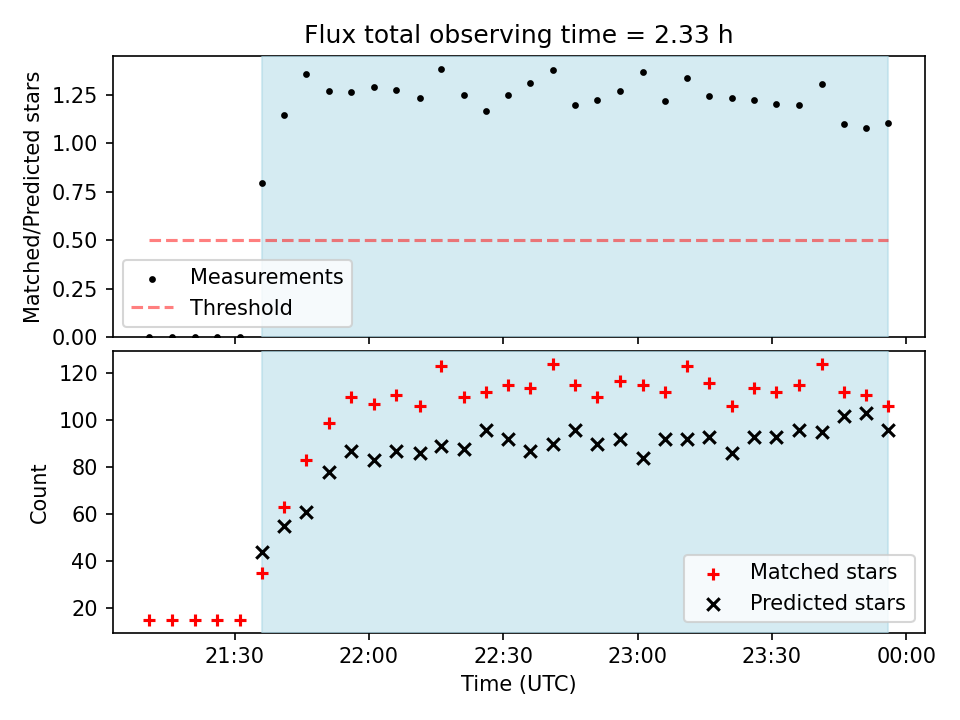 Flux total observing time = 2.33 h

Matched/Predicted stars

1.25
1.00
0.75
0.50
0.25
0.00

Measurements
Threshold

Count

120
100
80
60
40
20

Matched stars
Predicted stars

21:30
22:00
22:30
23:00
23:30
00:00

Time (UTC)